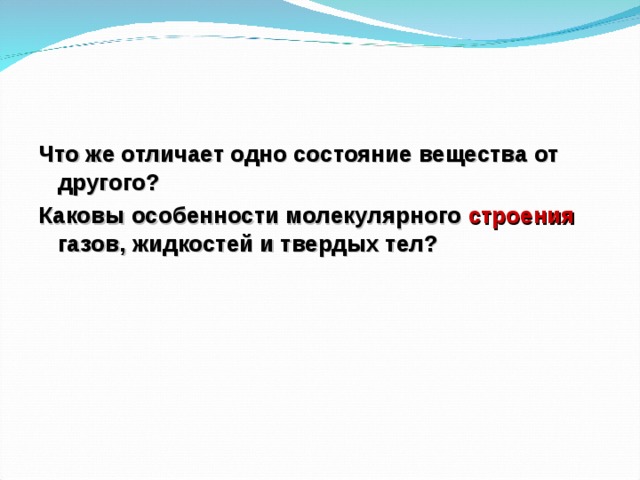 Что же отличает одно состояние вещества от другого?

Каковы особенности молекулярного строения газов, жидкостей и твердых тел?